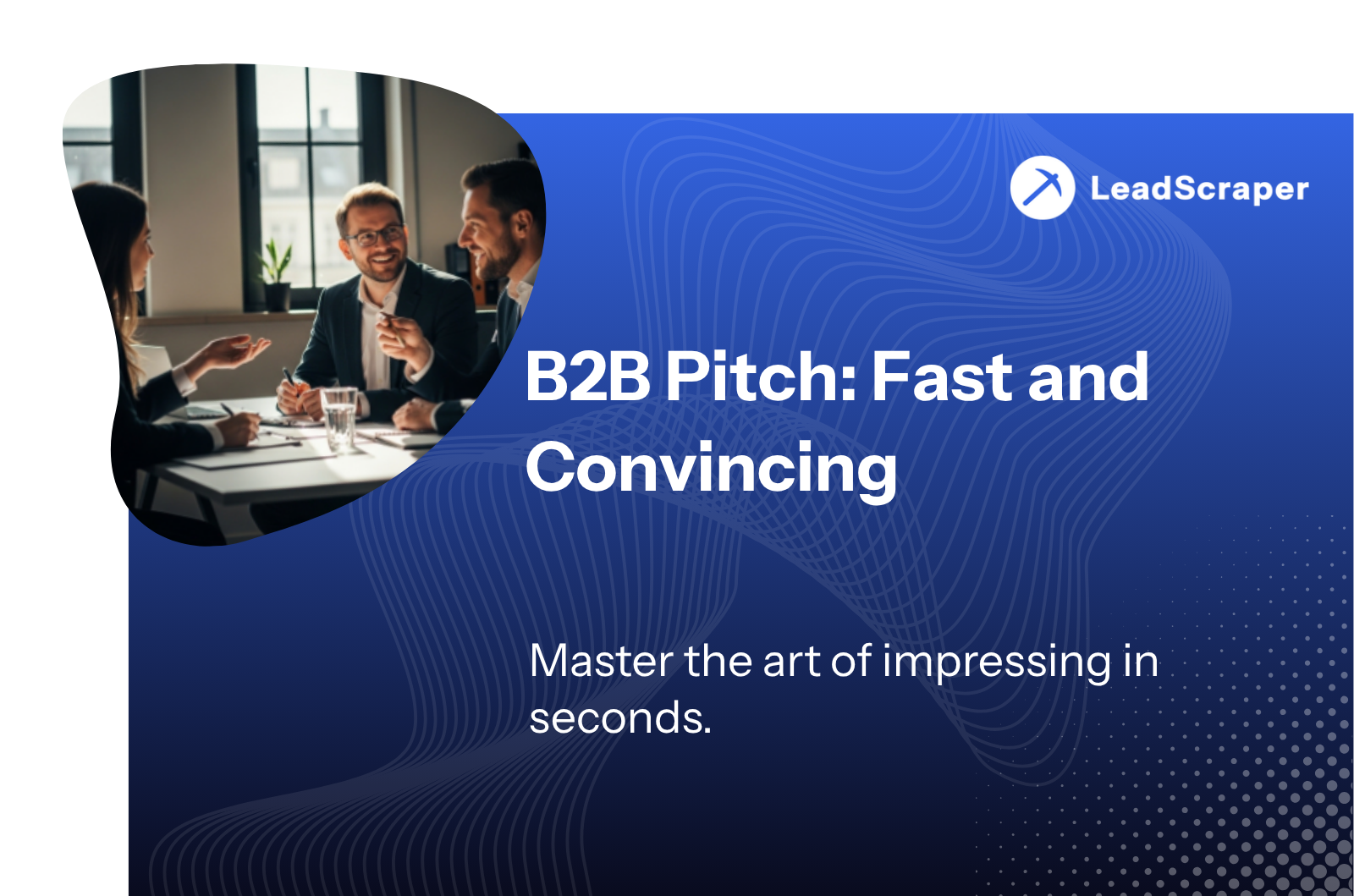 LeadScraper

B2B Pitch: Fast and Convincing

Master the art of impressing in seconds.